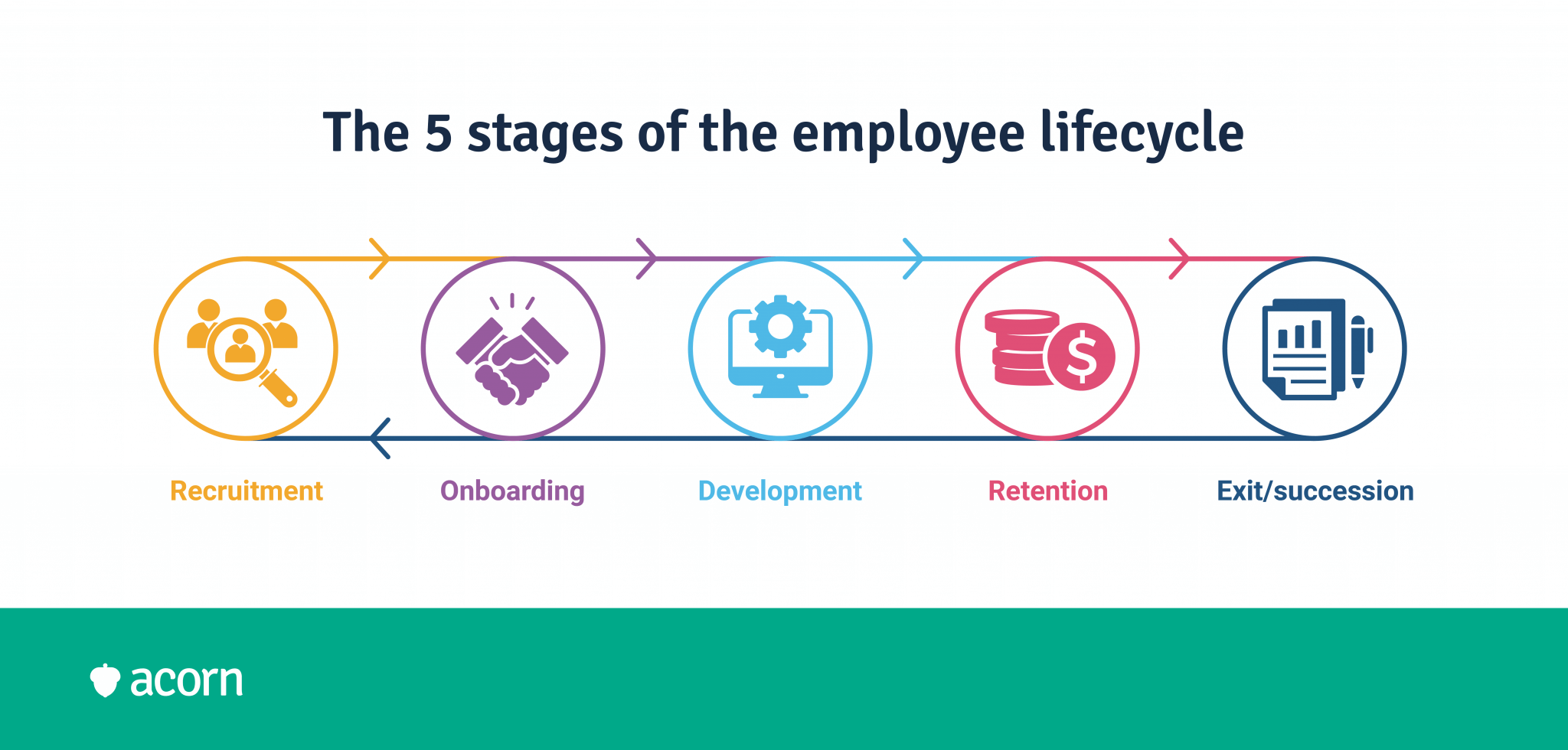 The 5 stages of the employee lifecycle

Recruitment

Onboarding

Development

Retention

Exit/succession

acorn